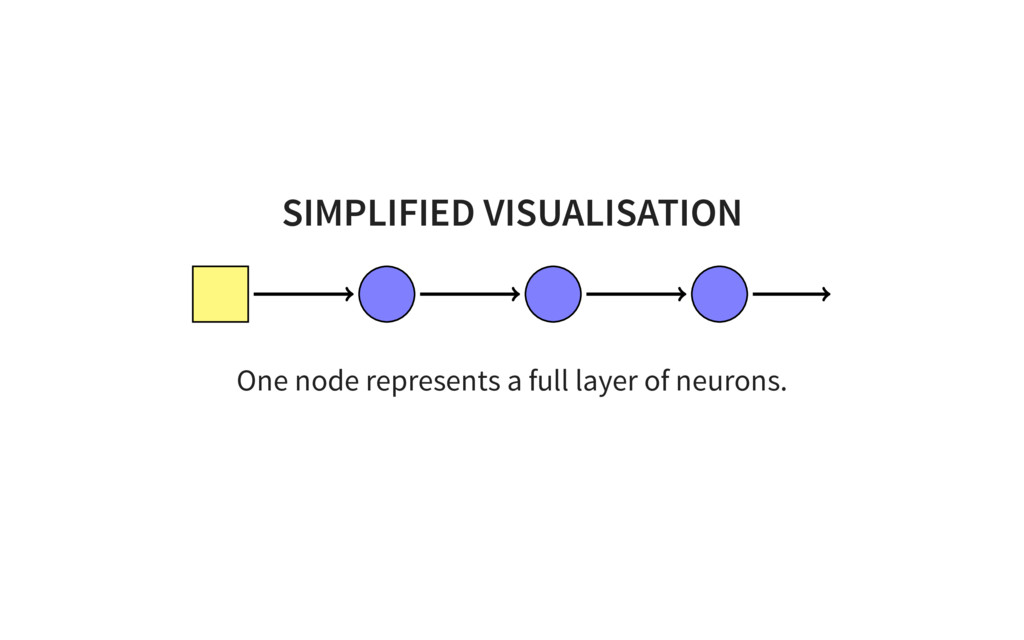 SIMPLIFIED VISUALISATION

One node represents a full layer of neurons.